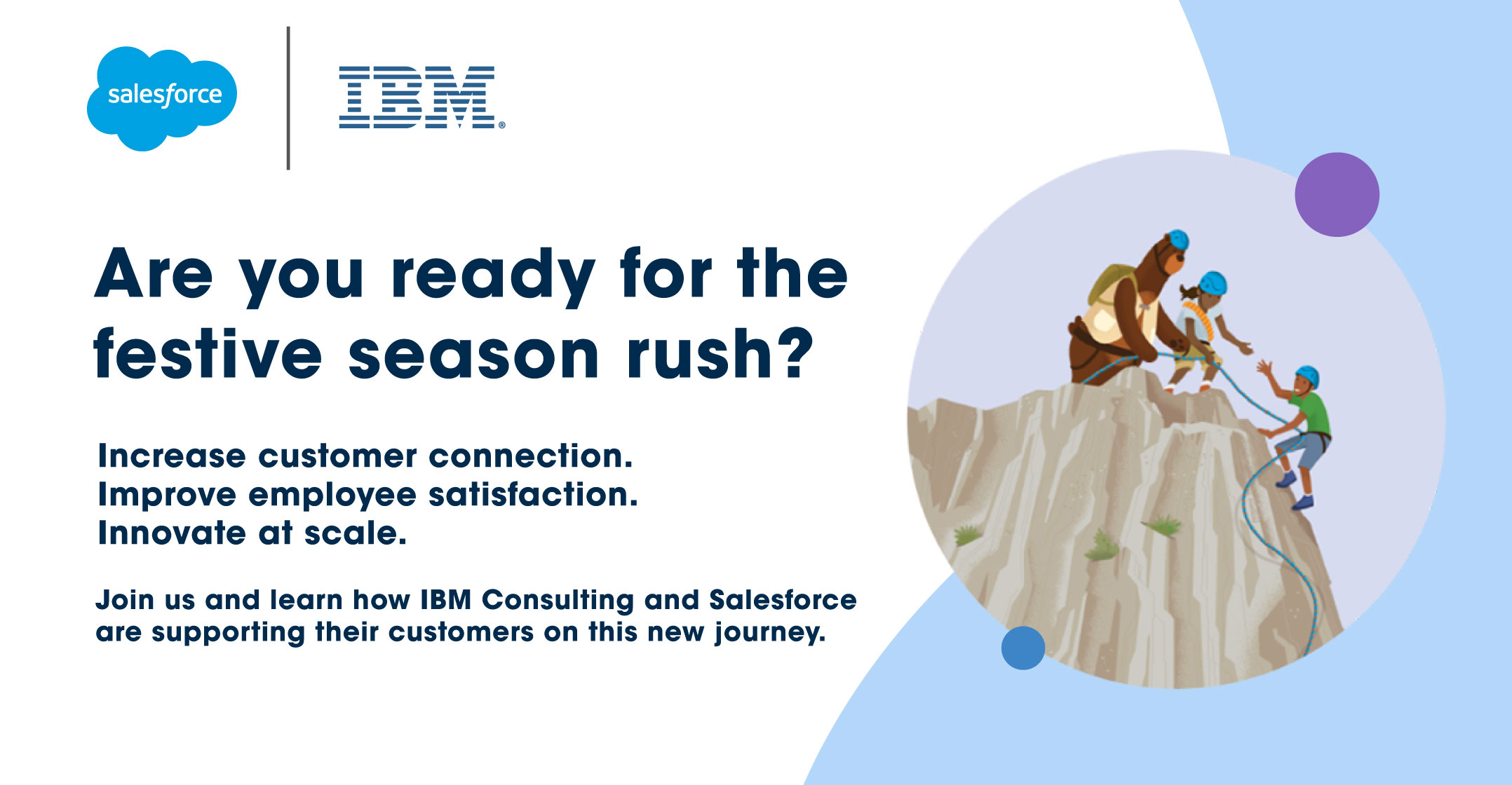 salesforce

IBM®

Are you ready for the festive season rush?

Increase customer connection.
Improve employee satisfaction.
Innovate at scale.

Join us and learn how IBM Consulting and Salesforce are supporting their customers on this new journey.